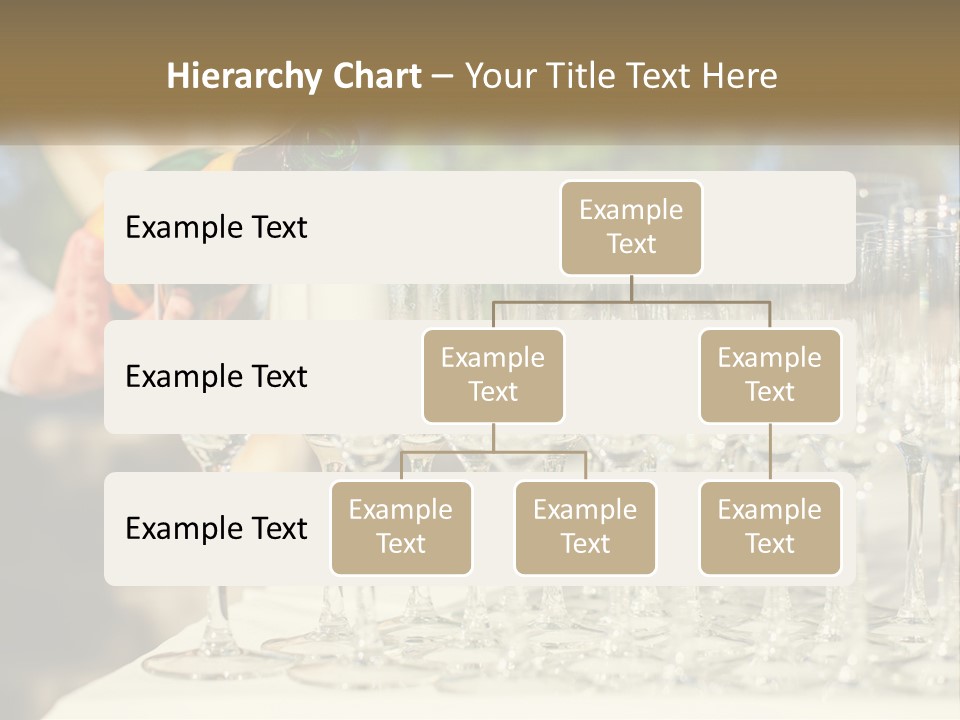 Hierarchy Chart – Your Title Text Here

Example Text

Example Text

Example Text

Example Text

Example Text

Example Text

Example Text

Example Text

Example Text